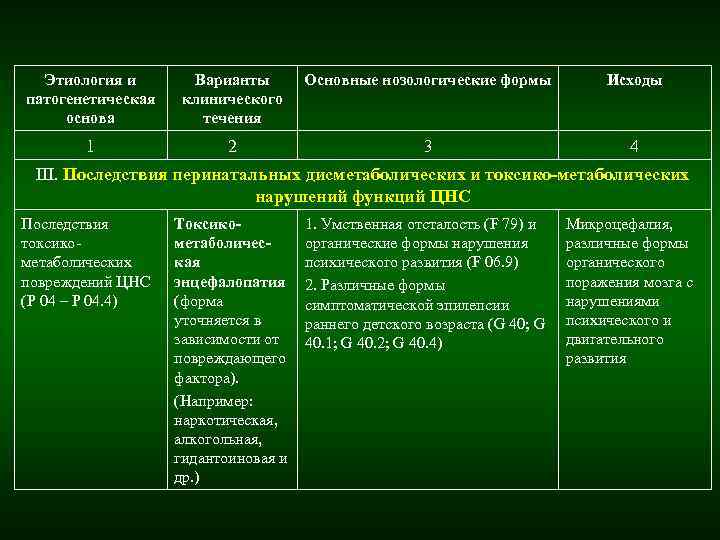 | Этиология и патогенетическая основа | Варианты клинического течения | Основные нозологические формы | Исходы |
|---|---|---|---|
| 1 | 2 | 3 | 4 |
| III. Последствия перинатальных дисметаболических и токсико-метаболических нарушений функций ЦНС | | | |
| Последствия токсико-метаболических повреждений ЦНС (Р 04 – Р 04.4) | Токсико-метаболическая энцефалопатия (форма уточняется в зависимости от повреждающего фактора). (Например: наркотическая, алкогольная, гидантоиновая и др.) | 1. Умственная отсталость (F 79) и органические формы нарушения психического развития (F 06.9) 2. Различные формы симптоматической эпилепсии раннего детского возраста (G 40; G 40.1; G 40.2; G 40.4) | Микроцефалия, различные формы органического поражения мозга с нарушениями психического и двигательного развития |